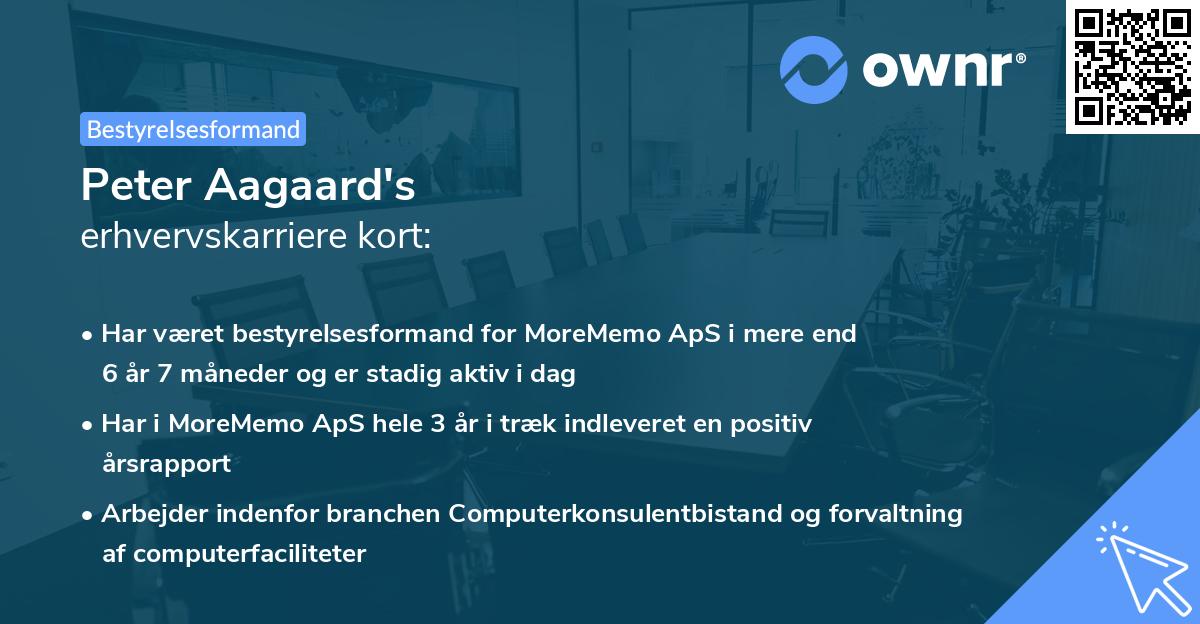 ownr®

Bestyrelsesformand

Peter Aagaard's
erhvervskarriere kort:

• Har været bestyrelsesformand for MoreMemo ApS i mere end 6 år 7 måneder og er stadig aktiv i dag
• Har i MoreMemo ApS hele 3 år i træk indleveret en positiv årsrapport
• Arbejder indenfor branchen Computerkonsulentbistand og forvaltning af computerfaciliteter